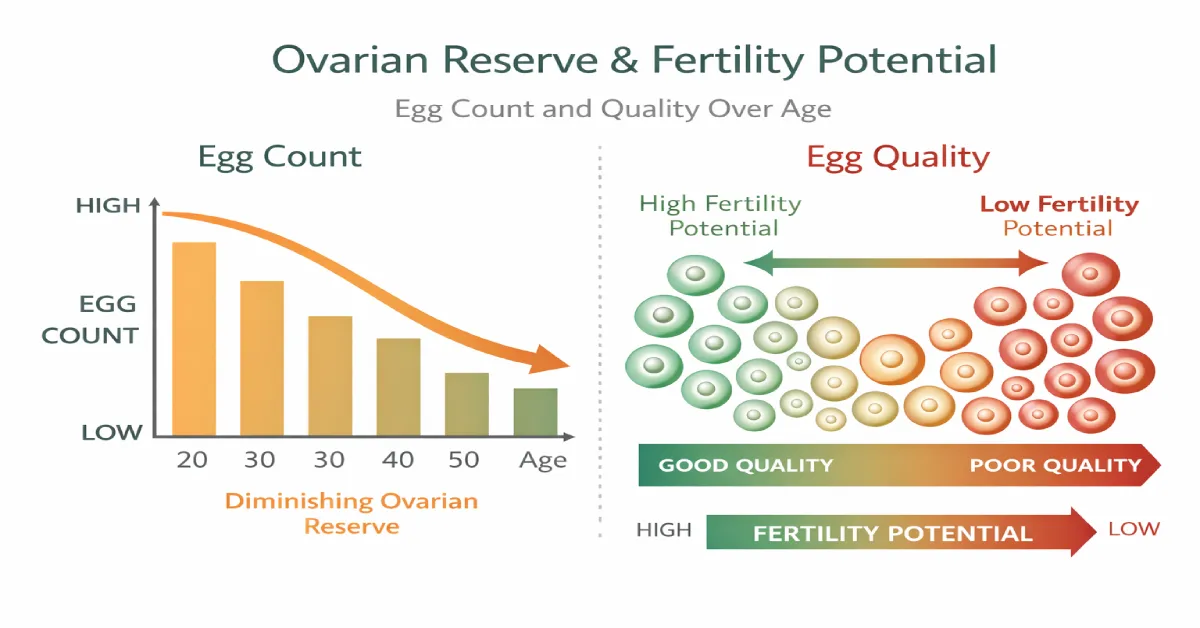 Ovarian Reserve & Fertility Potential

Egg Count and Quality Over Age

Egg Count

HIGH

EGG COUNT

LOW

20 30 30 40 50 Age

Diminishing Ovarian Reserve

Egg Quality

High Fertility Potential

Low Fertility Potential

GOOD QUALITY

POOR QUALITY

HIGH

FERTILITY POTENTIAL

LOW